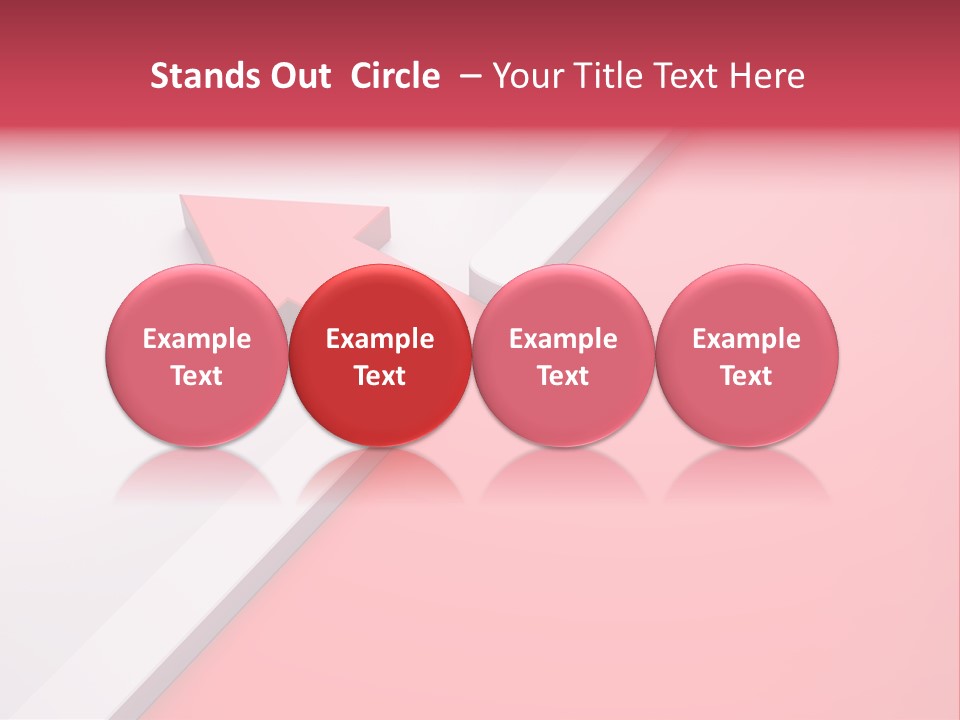 Stands Out Circle – Your Title Text Here

Example Text

Example Text

Example Text

Example Text